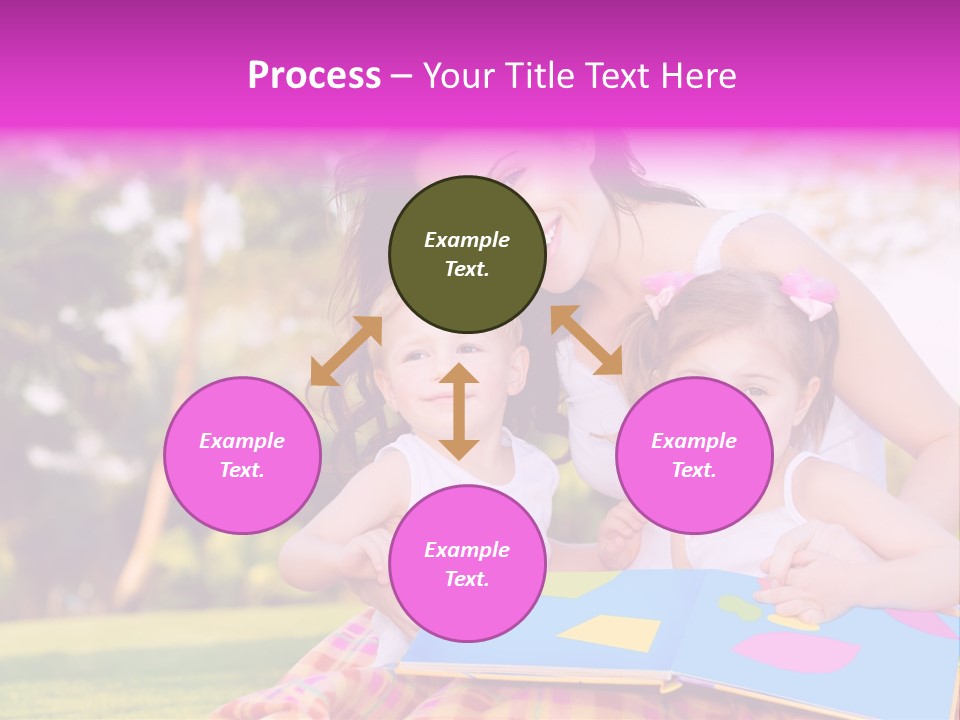 Process – Your Title Text Here

Example Text.

Example Text.

Example Text.

Example Text.